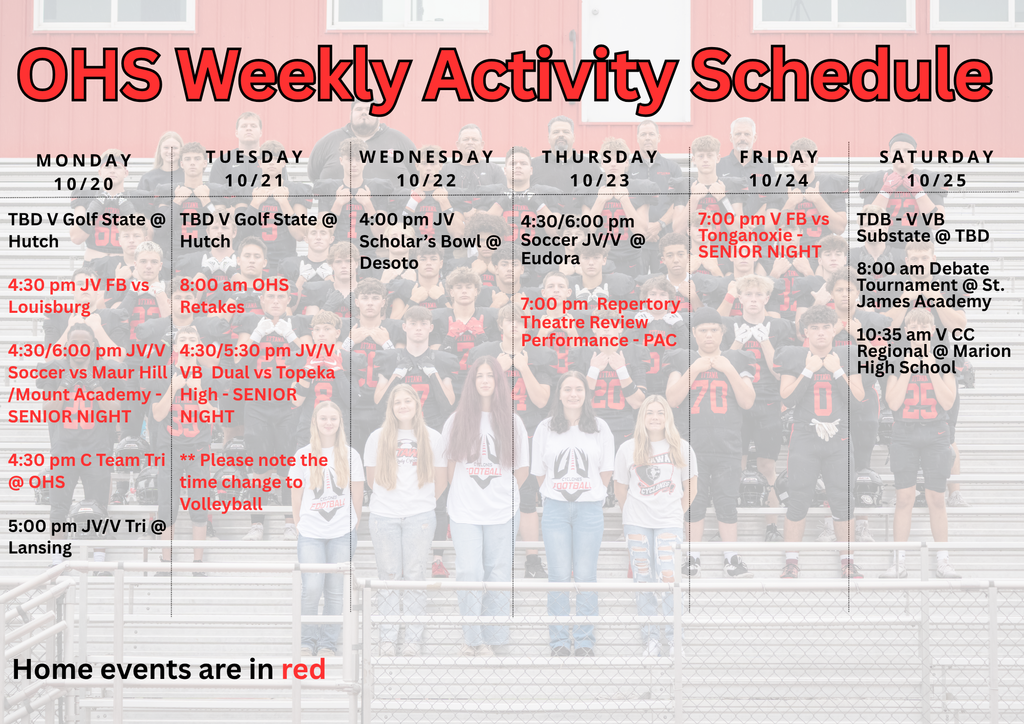 OHS Weekly Activity Schedule

MONDAY
10/20

TBD V Golf State @ Hutch

4:30 pm JV FB vs Louisburg

4:30/6:00 pm JV/V Soccer vs Maur Hill /Mount Academy - SENIOR NIGHT

4:30 pm C Team Tri @ OHS

5:00 pm JV/V Tri @ Lansing

TUESDAY
10/21

TBD V Golf State @ Hutch

8:00 am OHS Retakes

4:30/5:30 pm JV/V VB Dual vs Topeka High - SENIOR NIGHT

** Please note the time change to Volleyball

WEDNESDAY
10/22

4:00 pm JV Scholar's Bowl @ Desoto

THURSDAY
10/23

4:30/6:00 pm Soccer JV/V @ Eudora

7:00 pm Repertory Theatre Review Performance - PAC

FRIDAY
10/24

7:00 pm V FB vs Tonganoxie - SENIOR NIGHT

SATURDAY
10/25

TDB - V VB Substate @ TBD

8:00 am Debate Tournament @ St. James Academy

10:35 am V CC Regional @ Marion High School

Home events are in red